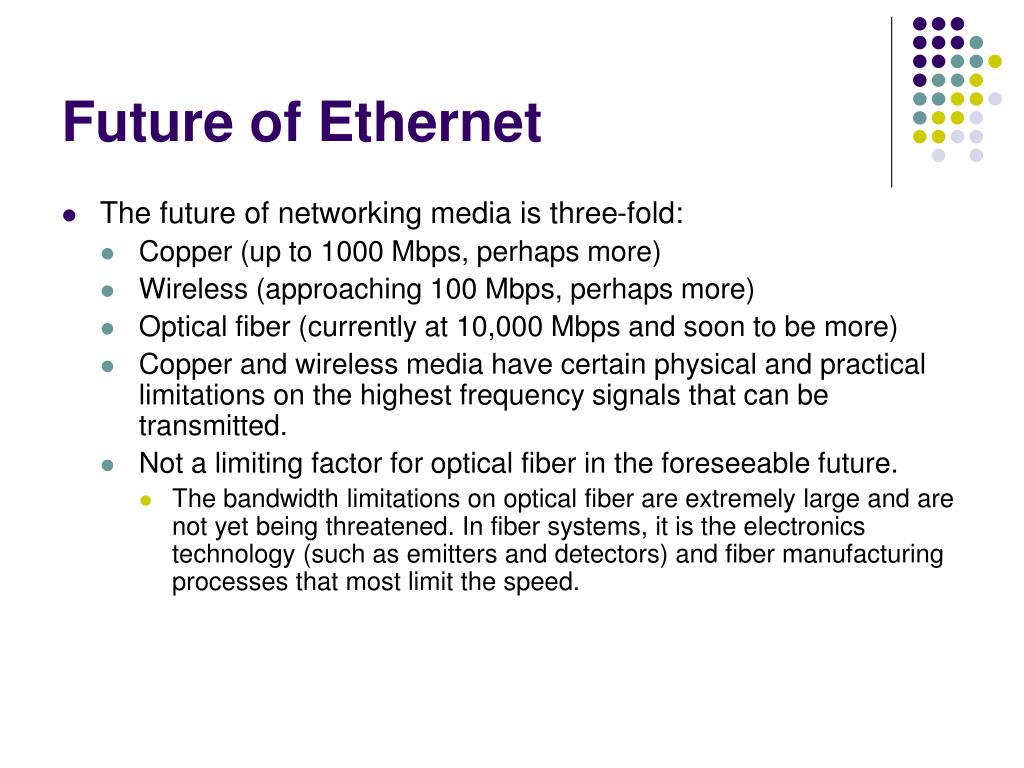 Future of Ethernet

- The future of networking media is three-fold:
  - Copper (up to 1000 Mbps, perhaps more)
  - Wireless (approaching 100 Mbps, perhaps more)
  - Optical fiber (currently at 10,000 Mbps and soon to be more)
  - Copper and wireless media have certain physical and practical limitations on the highest frequency signals that can be transmitted.
  - Not a limiting factor for optical fiber in the foreseeable future.
    - The bandwidth limitations on optical fiber are extremely large and are not yet being threatened. In fiber systems, it is the electronics technology (such as emitters and detectors) and fiber manufacturing processes that most limit the speed.